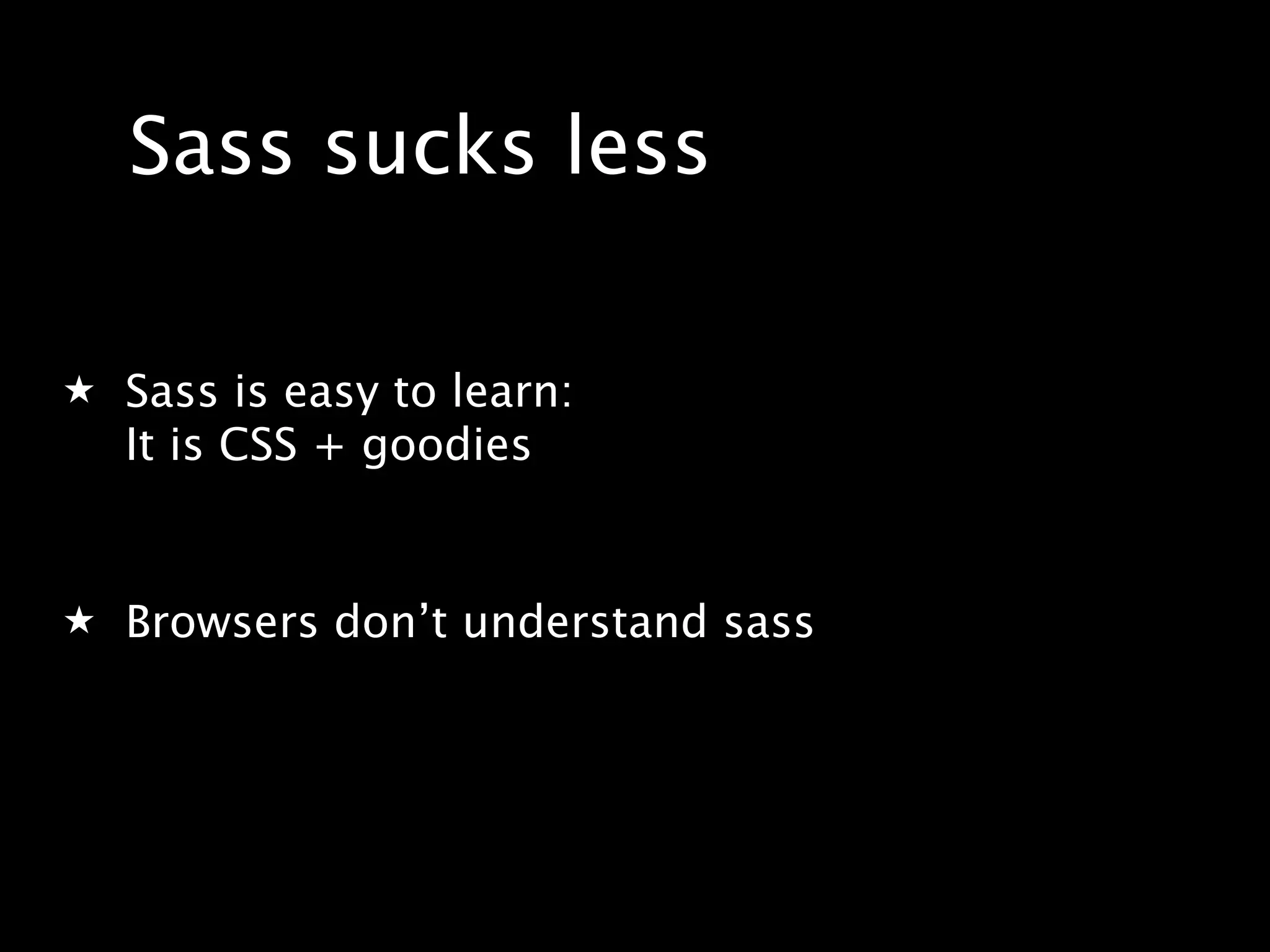 Sass sucks less

★ Sass is easy to learn:
It is CSS + goodies

★ Browsers don’t understand sass